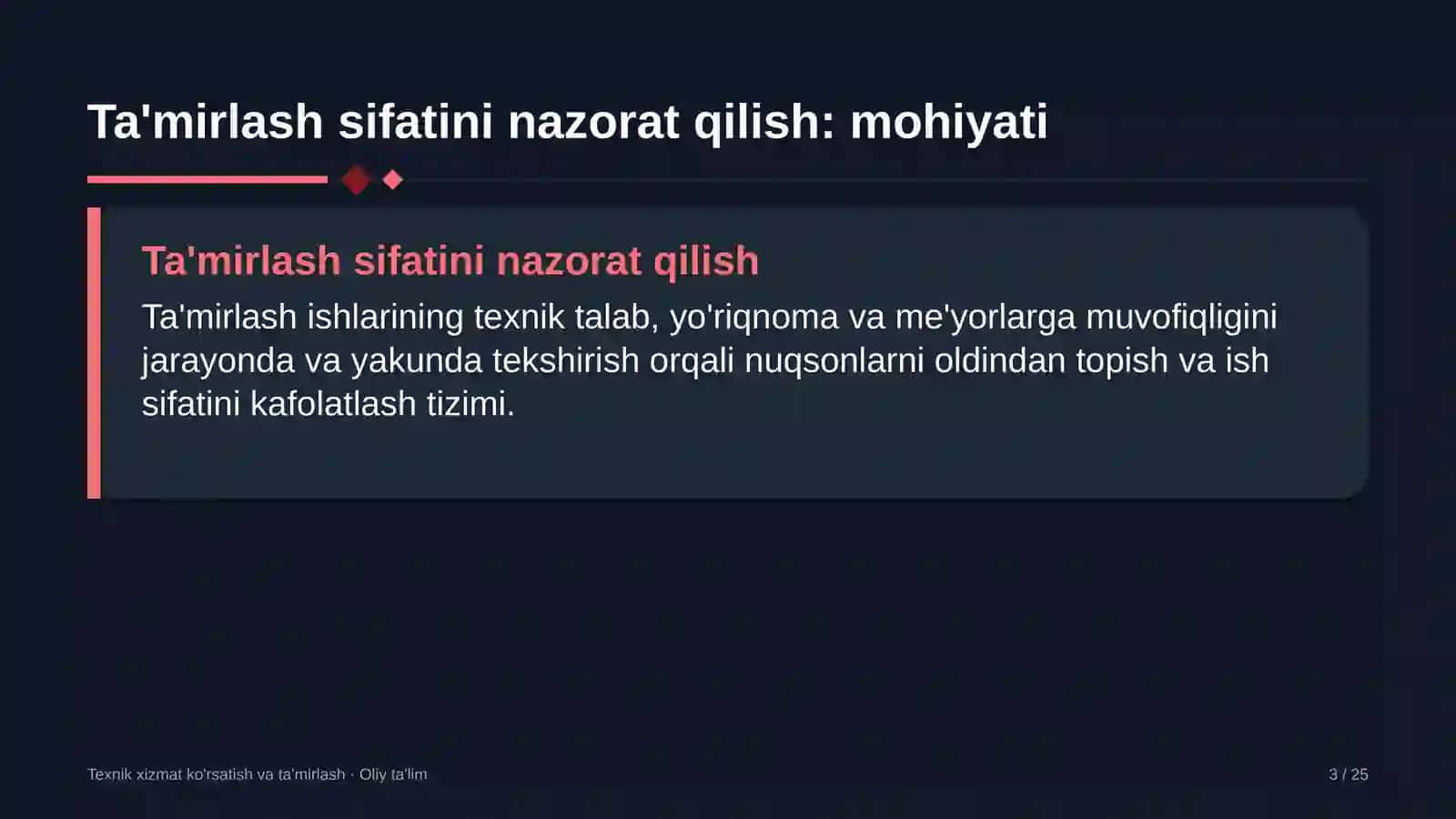 Ta'mirlash sifatini nazorat qilish: mohiyati

Ta'mirlash sifatini nazorat qilish

Ta'mirlash ishlarining texnik talab, yo'riqnoma va me'yorlarga muvofiqligini jarayonda va yakunda tekshirish orqali nuqsonlarni oldindan topish va ish sifatini kafolatlash tizimi.

Texnik xizmat ko'rsatish va ta'mirlash · Oliy ta'lim

3 / 25